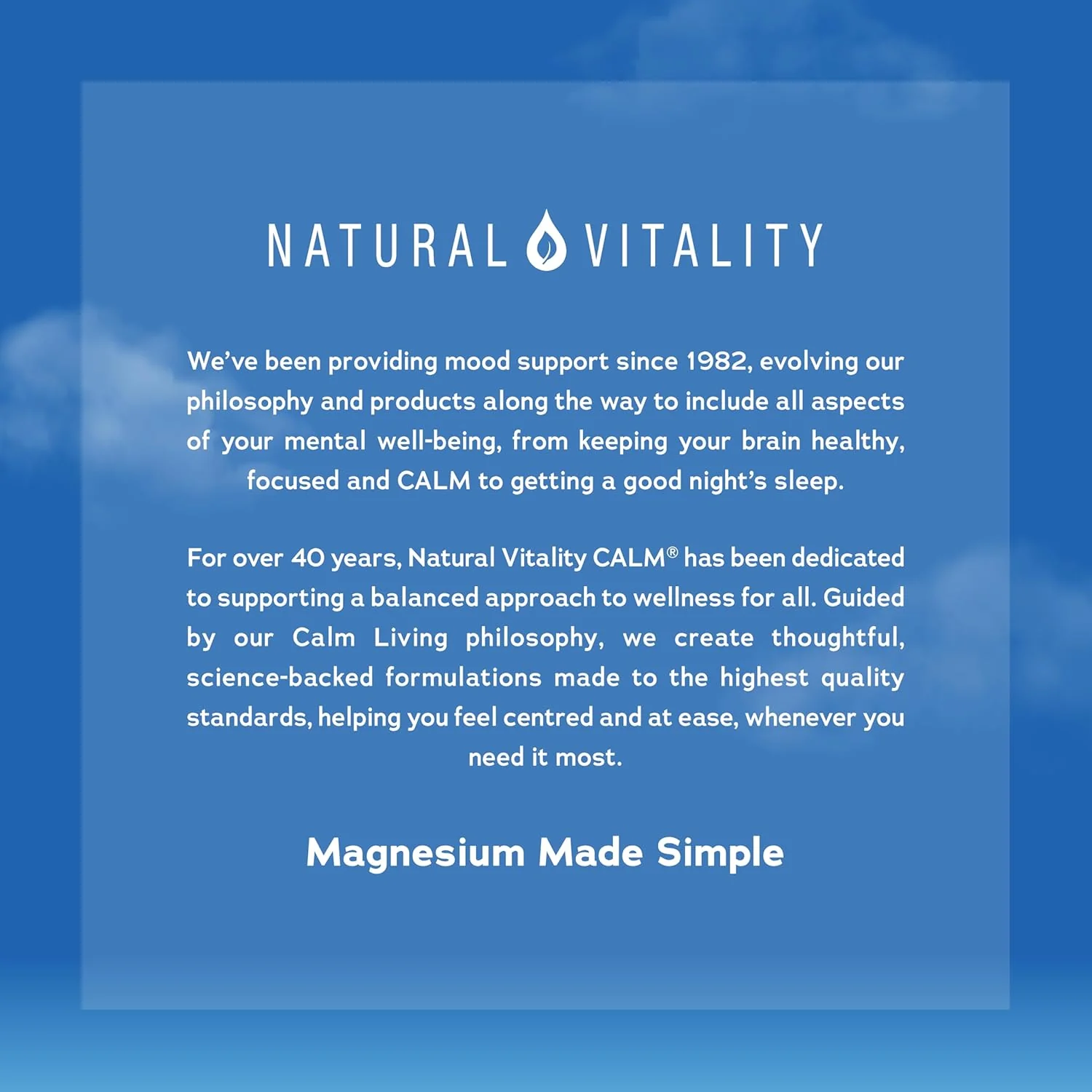 NATURAL VITALITY

We've been providing mood support since 1982, evolving our philosophy and products along the way to include all aspects of your mental well-being, from keeping your brain healthy, focused and CALM to getting a good night's sleep.

For over 40 years, Natural Vitality CALM® has been dedicated to supporting a balanced approach to wellness for all. Guided by our Calm Living philosophy, we create thoughtful, science-backed formulations made to the highest quality standards, helping you feel centred and at ease, whenever you need it most.

Magnesium Made Simple